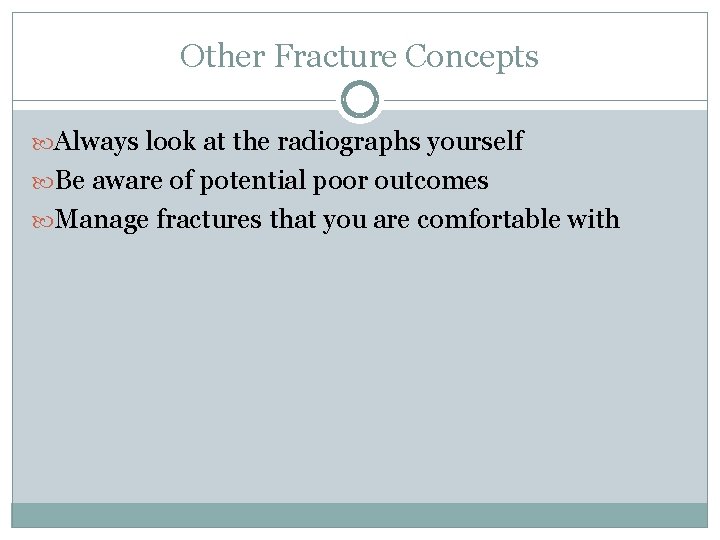 Other Fracture Concepts

Always look at the radiographs yourself

Be aware of potential poor outcomes

Manage fractures that you are comfortable with